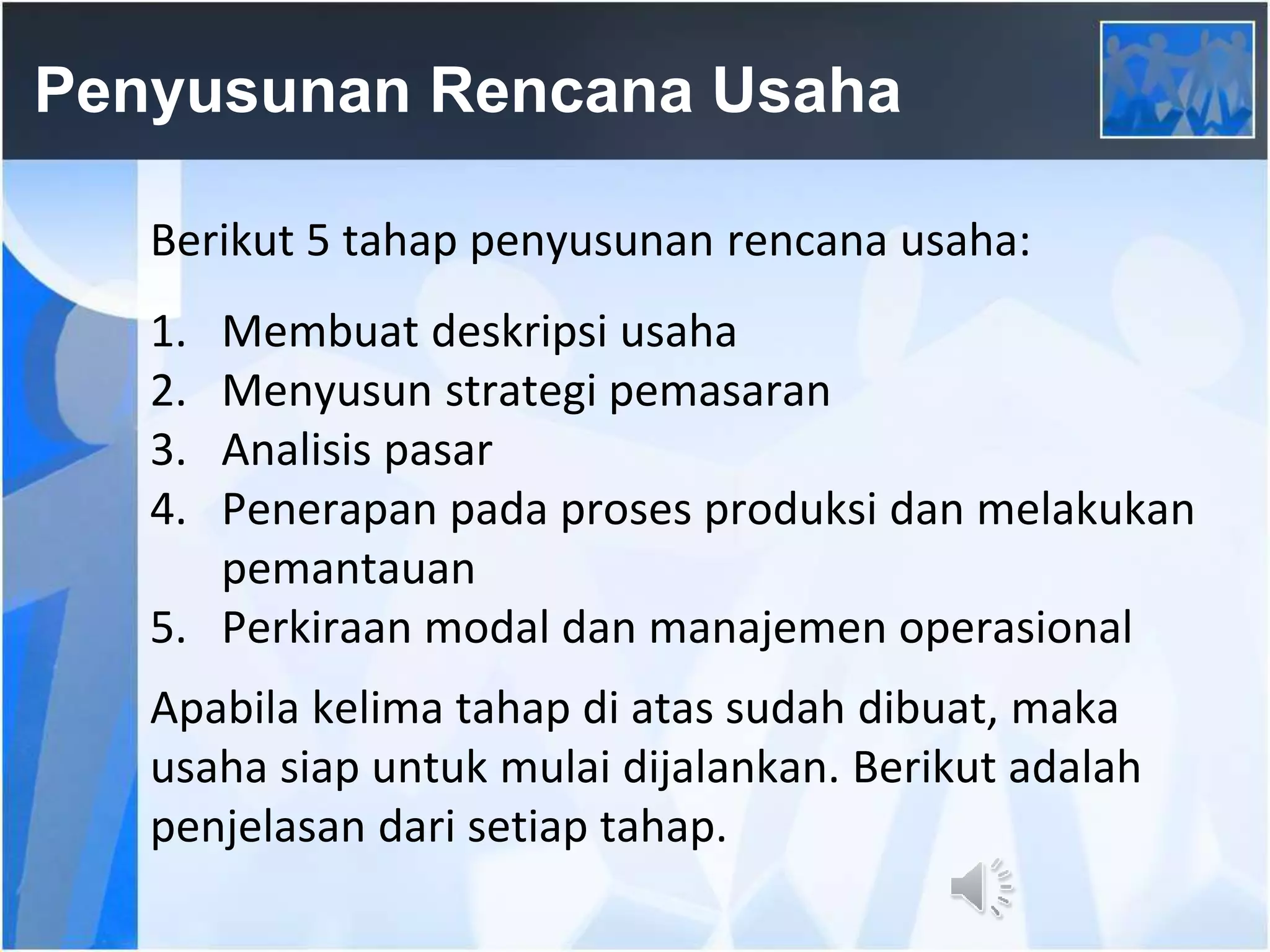 Penyusunan Rencana Usaha

Berikut 5 tahap penyusunan rencana usaha:

1. Membuat deskripsi usaha
2. Menyusun strategi pemasaran
3. Analisis pasar
4. Penerapan pada proses produksi dan melakukan pemantauan
5. Perkiraan modal dan manajemen operasional

Apabila kelima tahap di atas sudah dibuat, maka usaha siap untuk mulai dijalankan. Berikut adalah penjelasan dari setiap tahap.